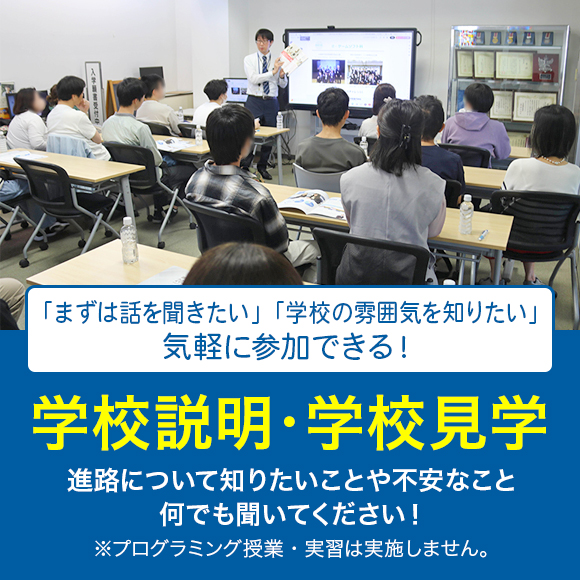 入学願書受付中

「まずは話を聞きたい」「学校の雰囲気を知りたい」
気軽に参加できる！

学校説明・学校見学

進路について知りたいことや不安なこと
何でも聞いてください！
※プログラミング授業・実習は実施しません。